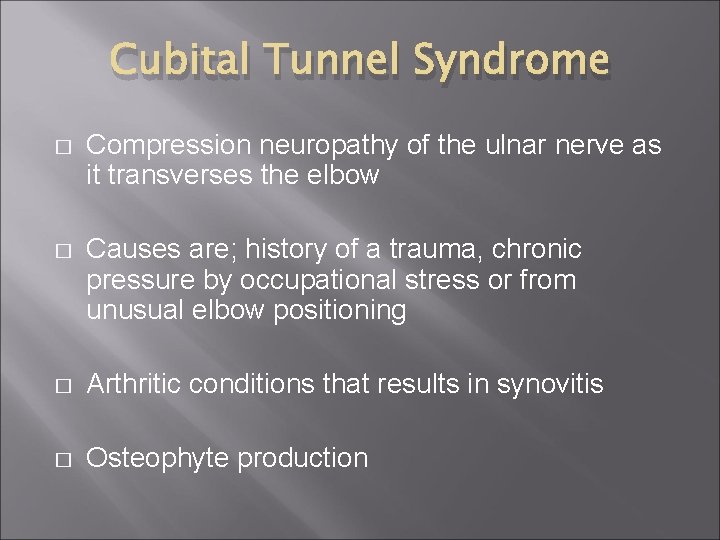 Cubital Tunnel Syndrome

□ Compression neuropathy of the ulnar nerve as it transverses the elbow

□ Causes are; history of a trauma, chronic pressure by occupational stress or from unusual elbow positioning

□ Arthritic conditions that results in synovitis

□ Osteophyte production